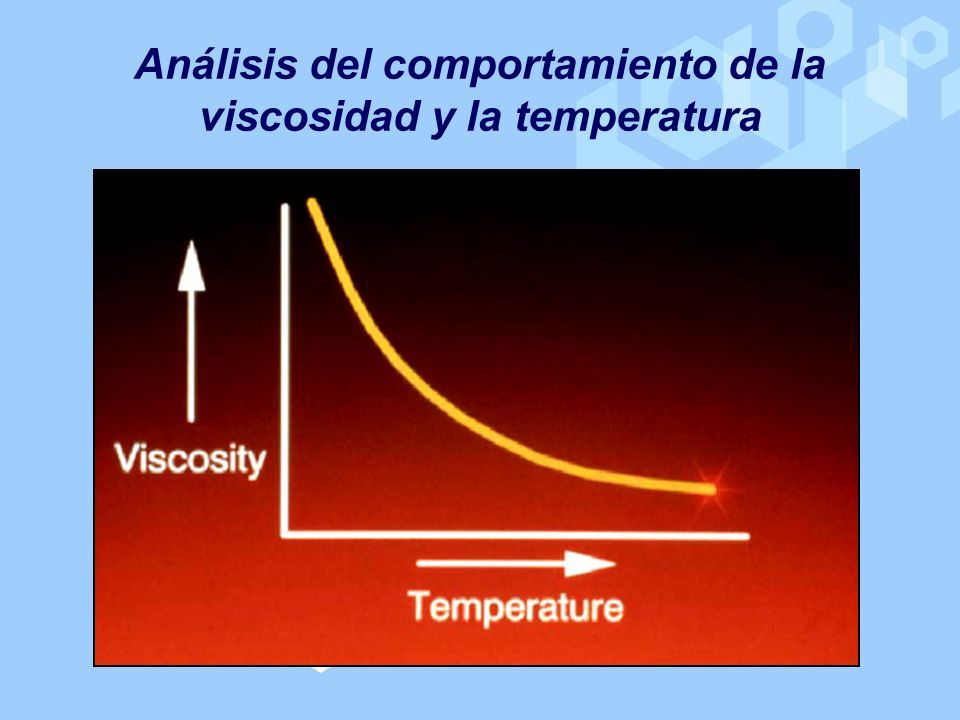 Análisis del comportamiento de la viscosidad y la temperatura

Viscosity

Temperature